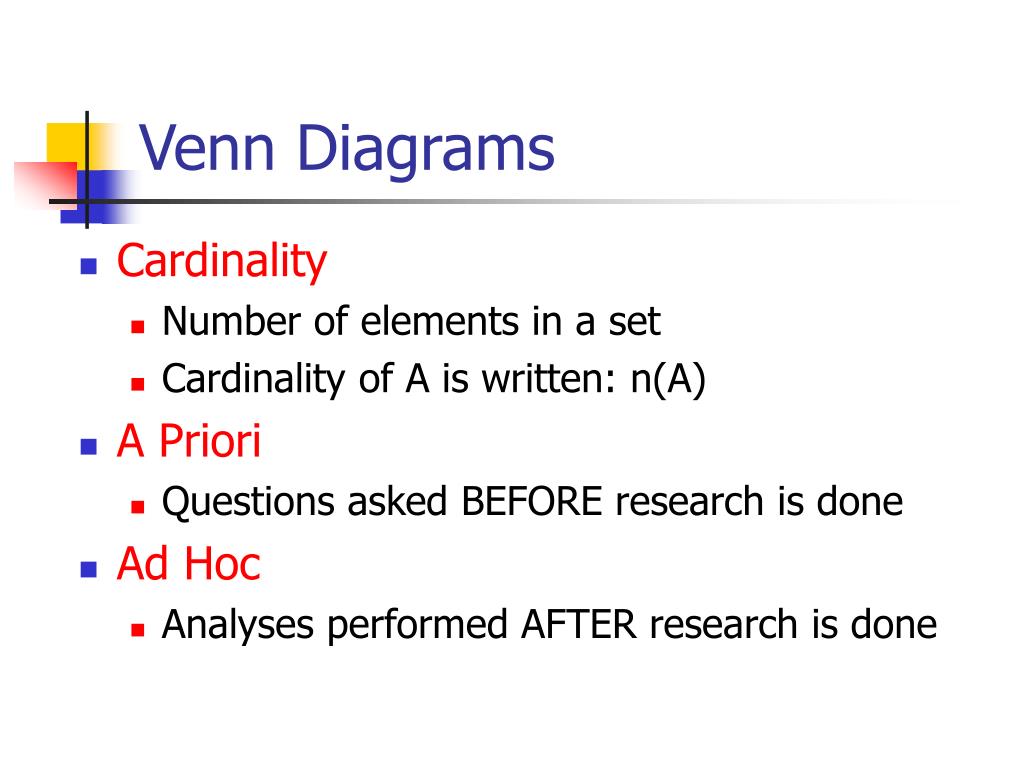 Venn Diagrams

- Cardinality
  - Number of elements in a set
  - Cardinality of A is written: n(A)
- A Priori
  - Questions asked BEFORE research is done
- Ad Hoc
  - Analyses performed AFTER research is done